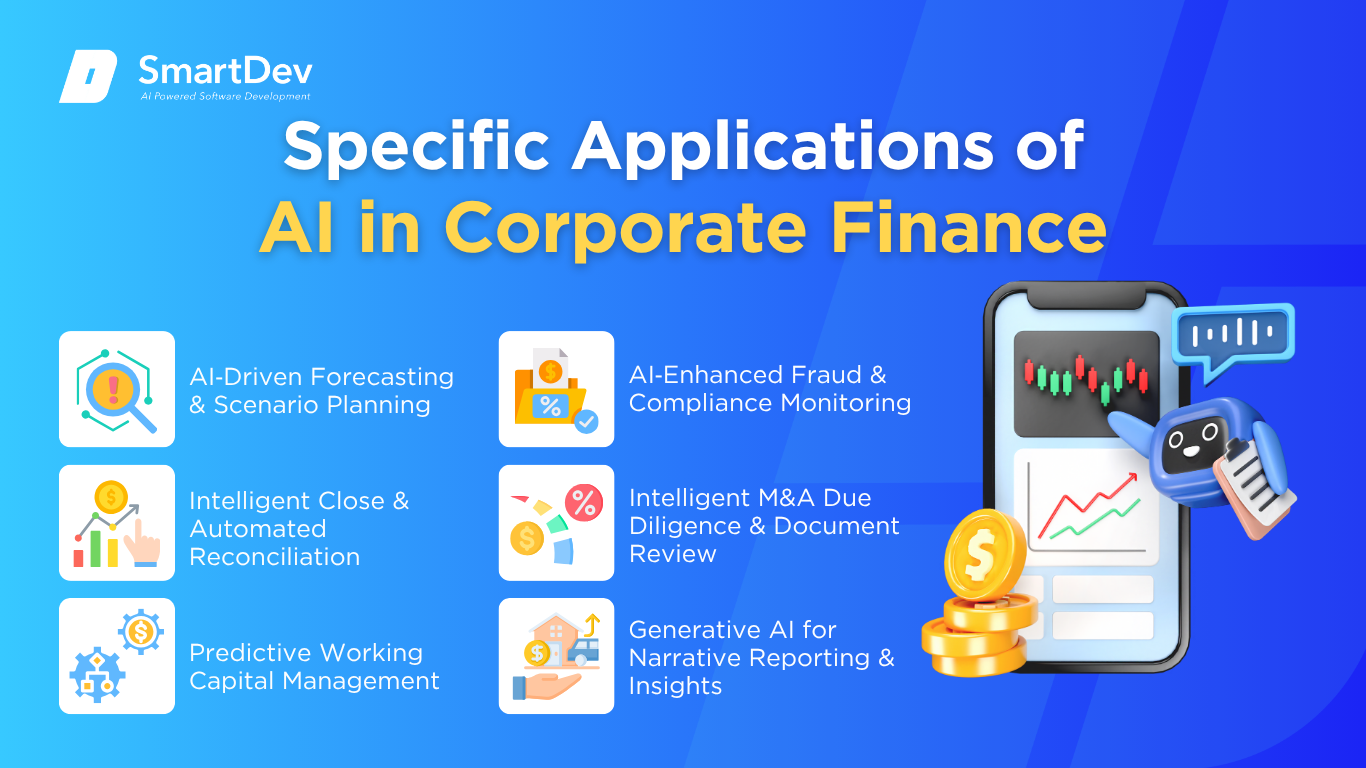 SmartDev
AI Powered Software Development

Specific Applications of AI in Corporate Finance

AI-Driven Forecasting & Scenario Planning

Intelligent Close & Automated Reconciliation

Predictive Working Capital Management

AI-Enhanced Fraud & Compliance Monitoring

Intelligent M&A Due Diligence & Document Review

Generative AI for Narrative Reporting & Insights